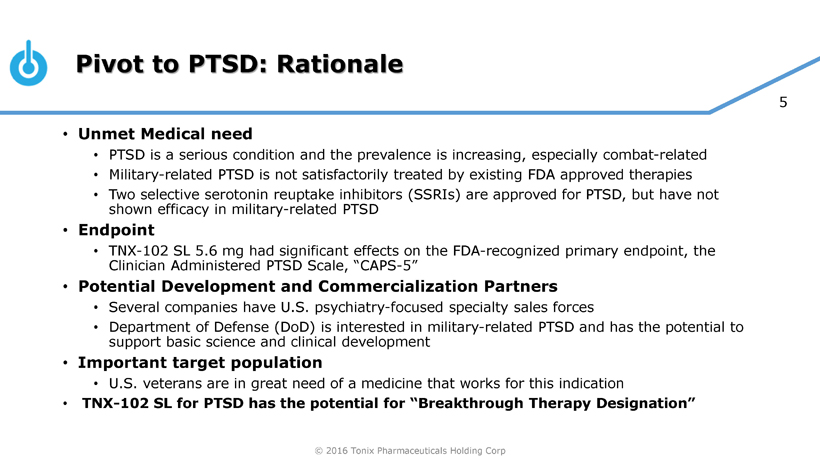 Pivot to PTSD: Rationale

5

• Unmet Medical need
  • PTSD is a serious condition and the prevalence is increasing, especially combat-related
  • Military-related PTSD is not satisfactorily treated by existing FDA approved therapies
  • Two selective serotonin reuptake inhibitors (SSRIs) are approved for PTSD, but have not shown efficacy in military-related PTSD
• Endpoint
  • TNX-102 SL 5.6 mg had significant effects on the FDA-recognized primary endpoint, the Clinician Administered PTSD Scale, "CAPS-5"
• Potential Development and Commercialization Partners
  • Several companies have U.S. psychiatry-focused specialty sales forces
  • Department of Defense (DoD) is interested in military-related PTSD and has the potential to support basic science and clinical development
• Important target population
  • U.S. veterans are in great need of a medicine that works for this indication
• TNX-102 SL for PTSD has the potential for "Breakthrough Therapy Designation"

© 2016 Tonix Pharmaceuticals Holding Corp